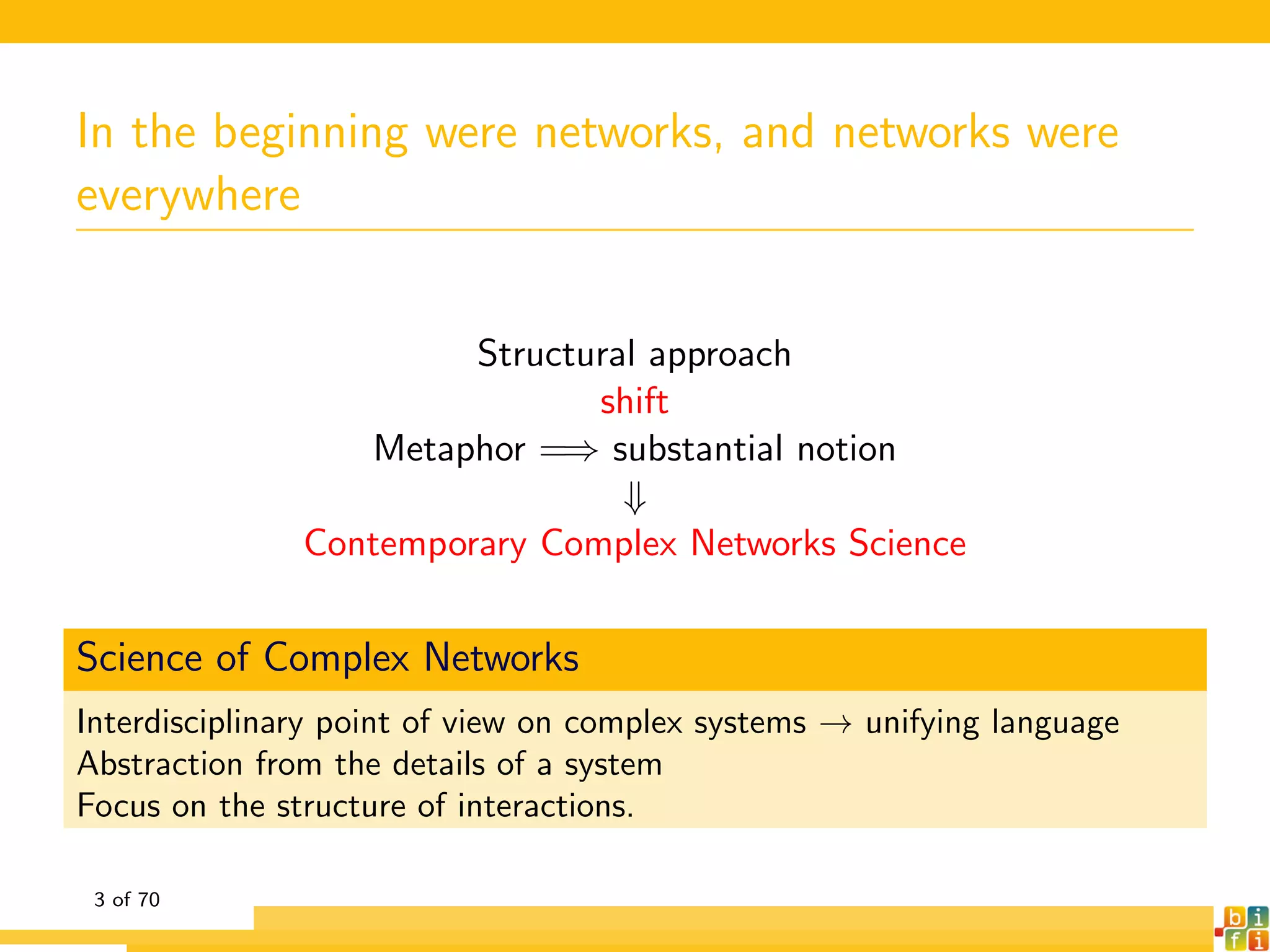 In the beginning were networks, and networks were everywhere

Structural approach
shift
Metaphor $\Longrightarrow$ substantial notion
$\Downarrow$
Contemporary Complex Networks Science

Science of Complex Networks

Interdisciplinary point of view on complex systems $\rightarrow$ unifying language
Abstraction from the details of a system
Focus on the structure of interactions.

3 of 70

b i
f i